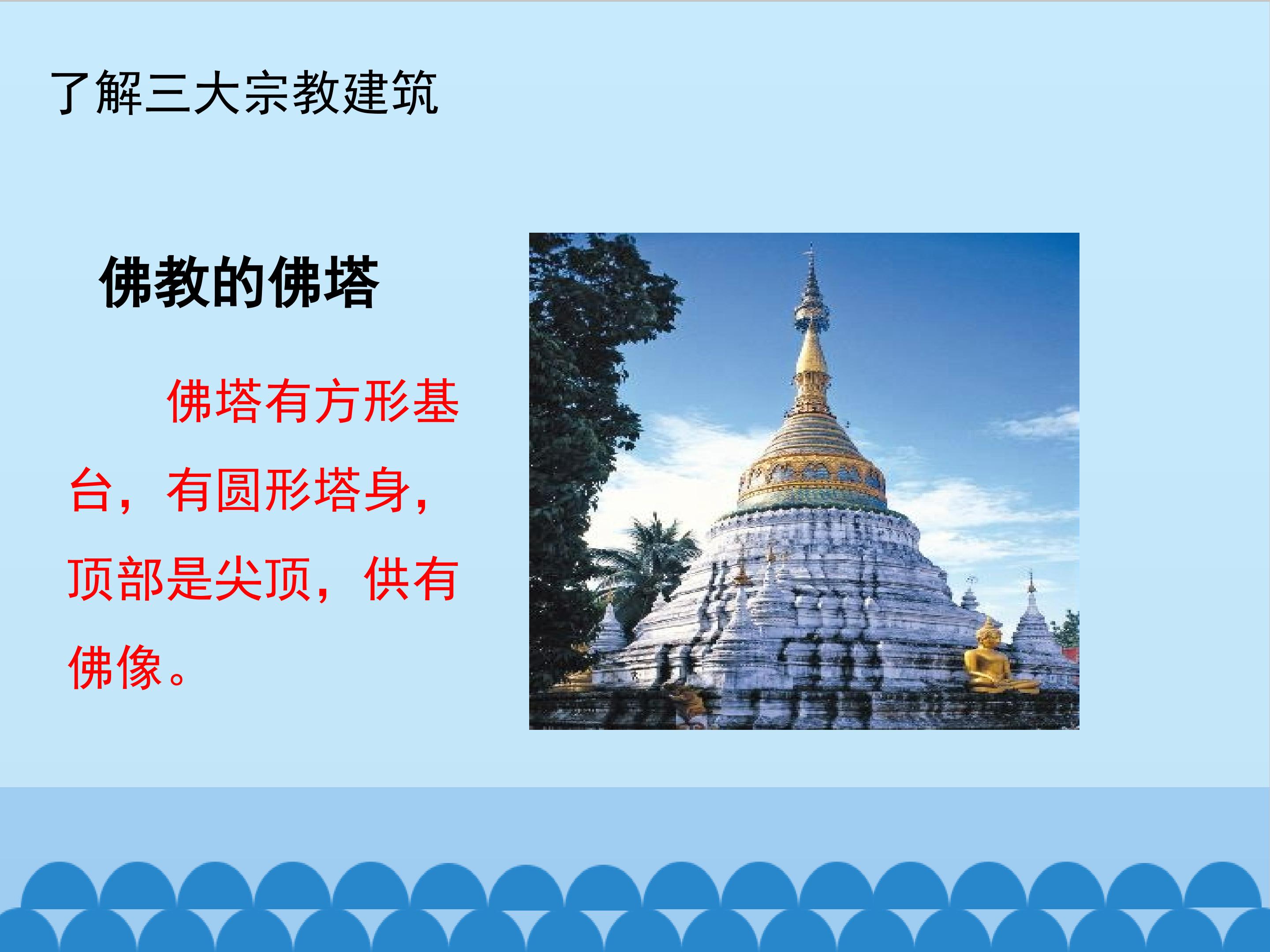 了解三大宗教建筑

佛教的佛塔

佛塔有方形基台，有圆形塔身，顶部是尖顶，供有佛像。